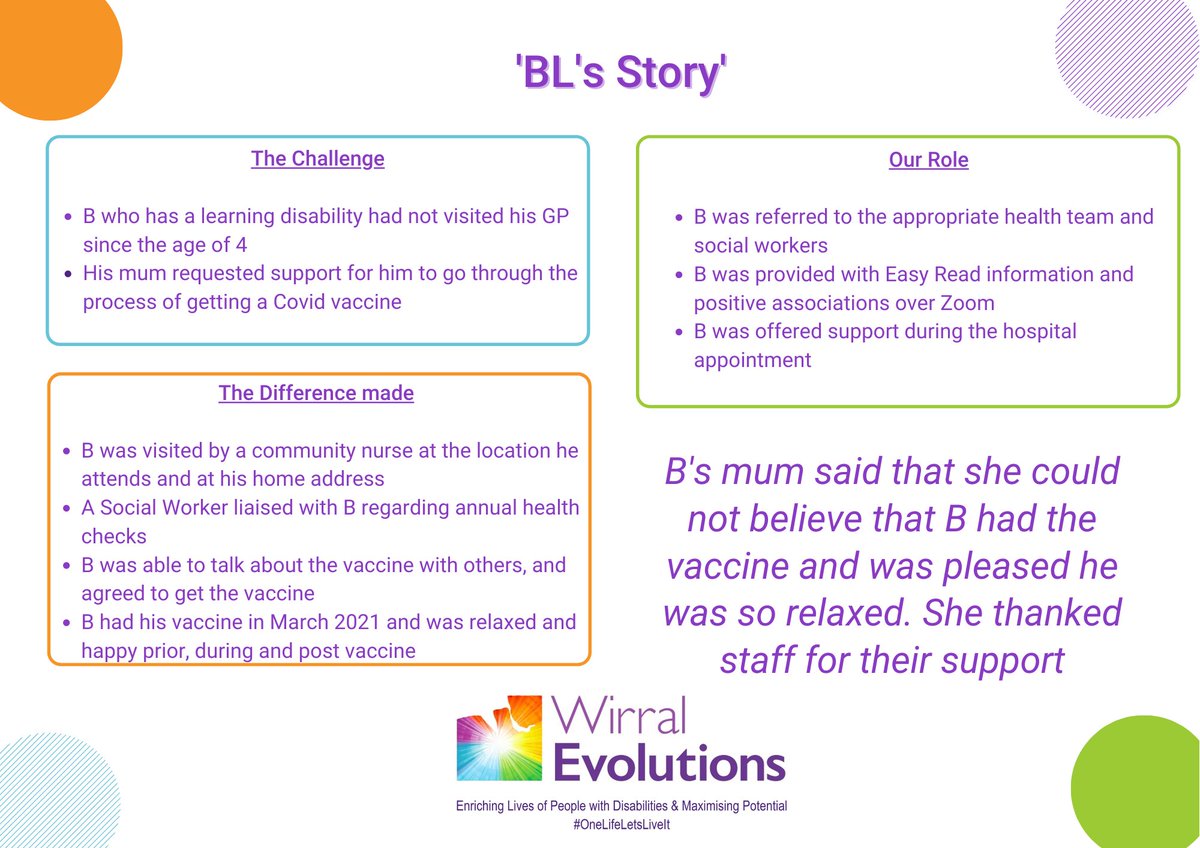 'BL's Story'

The Challenge

- B who has a learning disability had not visited his GP since the age of 4
- His mum requested support for him to go through the process of getting a Covid vaccine

The Difference made

- B was visited by a community nurse at the location he attends and at his home address
- A Social Worker liaised with B regarding annual health checks
- B was able to talk about the vaccine with others, and agreed to get the vaccine
- B had his vaccine in March 2021 and was relaxed and happy prior, during and post vaccine

Our Role

- B was referred to the appropriate health team and social workers
- B was provided with Easy Read information and positive associations over Zoom
- B was offered support during the hospital appointment

B's mum said that she could not believe that B had the vaccine and was pleased he was so relaxed. She thanked staff for their support

Wirral Evolutions

Enriching Lives of People with Disabilities & Maximising Potential
#OneLifeLetsLiveIt